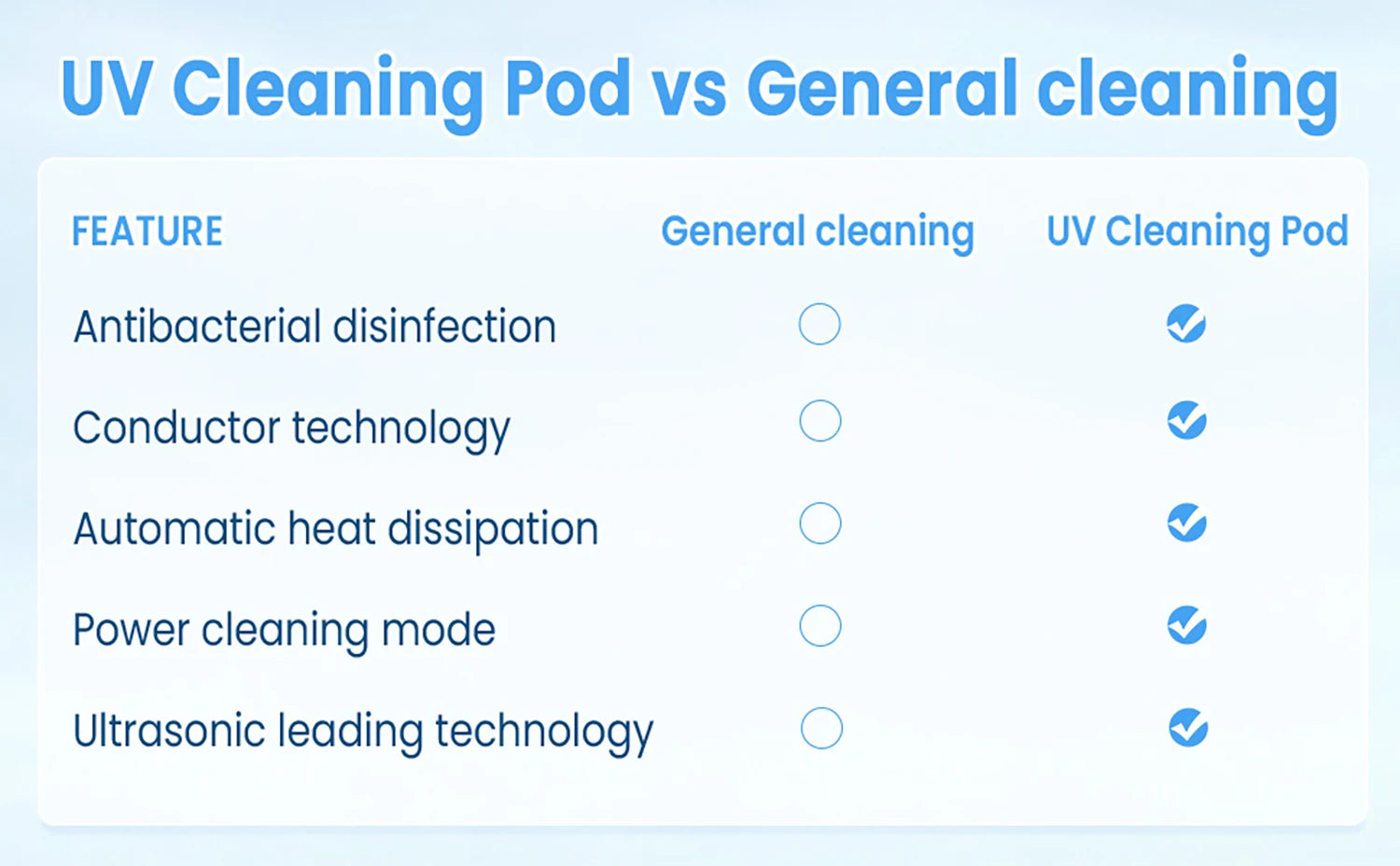 UV Cleaning Pod vs General cleaning

| FEATURE | General cleaning | UV Cleaning Pod |
|---|---|---|
| Antibacterial disinfection | ○ | ✓ |
| Conductor technology | ○ | ✓ |
| Automatic heat dissipation | ○ | ✓ |
| Power cleaning mode | ○ | ✓ |
| Ultrasonic leading technology | ○ | ✓ |